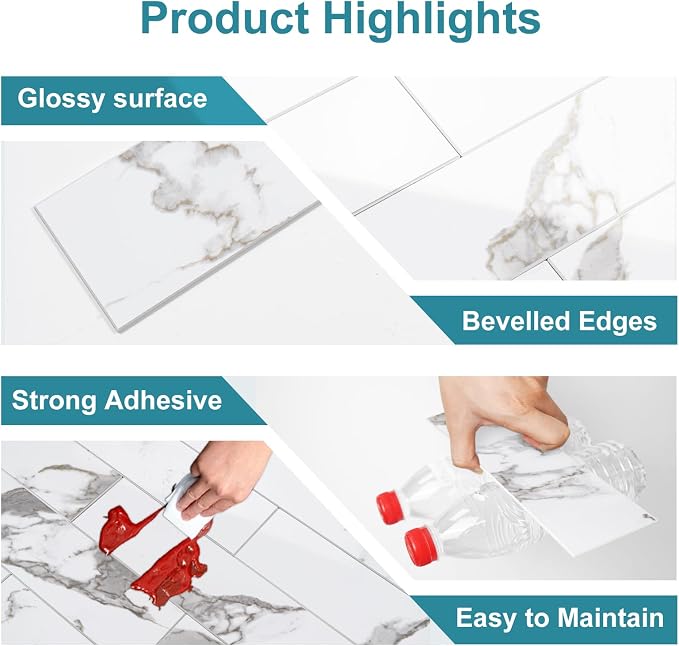 Product Highlights

Glossy surface

Bevelled Edges

Strong Adhesive

Easy to Maintain